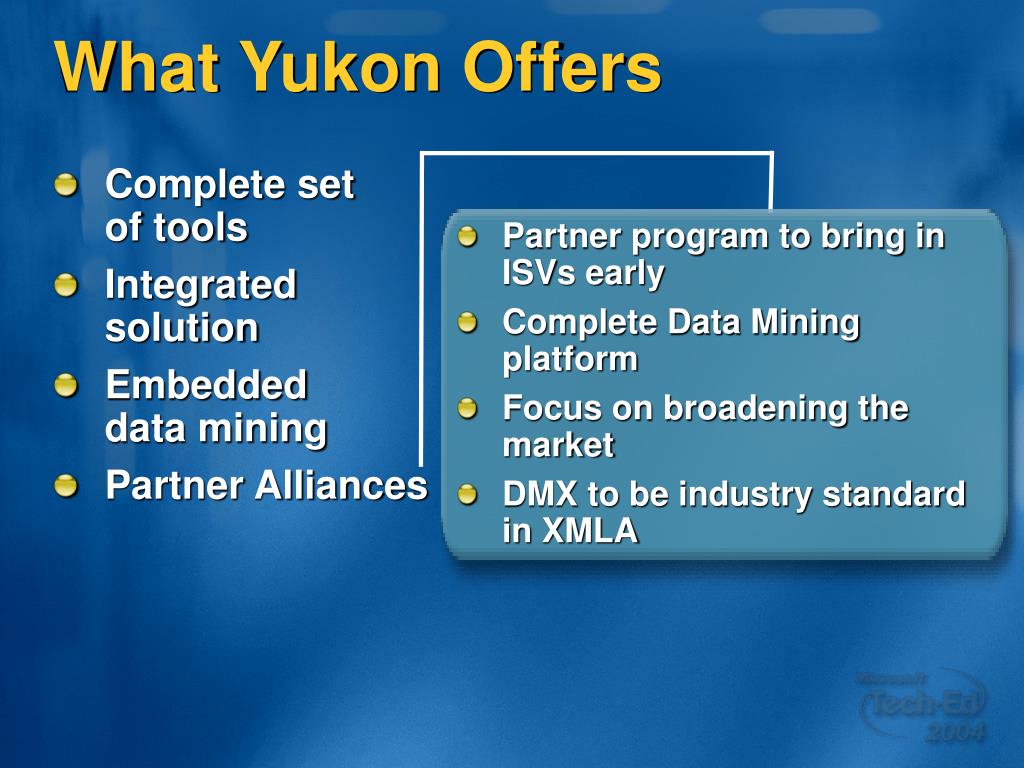 What Yukon Offers

Complete set of tools

Integrated solution

Embedded data mining

Partner Alliances

Partner program to bring in ISVs early

Complete Data Mining platform

Focus on broadening the market

DMX to be industry standard in XMLA

Microsoft Tech·Ed 2004